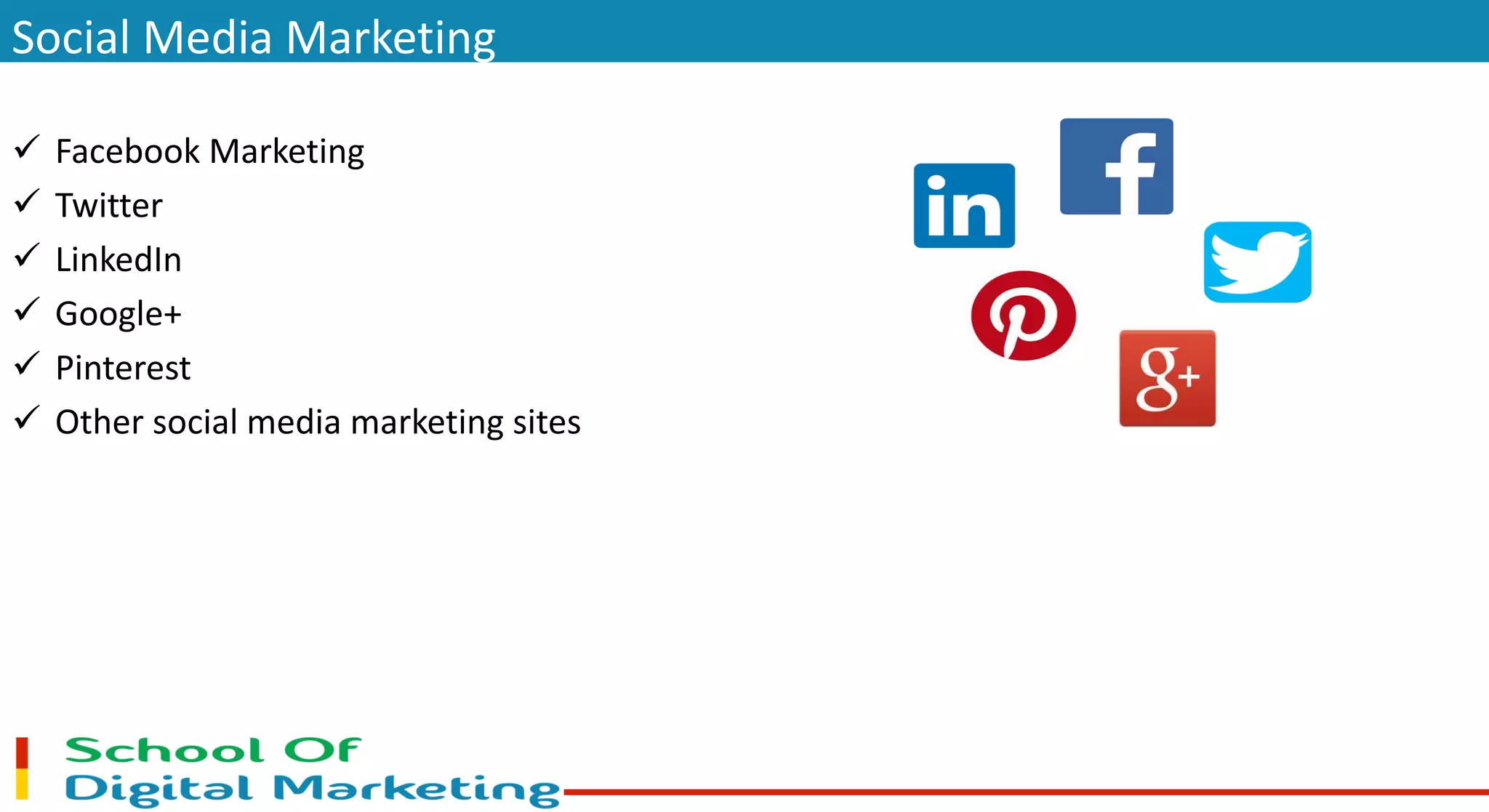 Social Media Marketing

✓ Facebook Marketing
✓ Twitter
✓ LinkedIn
✓ Google+
✓ Pinterest
✓ Other social media marketing sites

in
f
g+

School Of
Digital Marketing